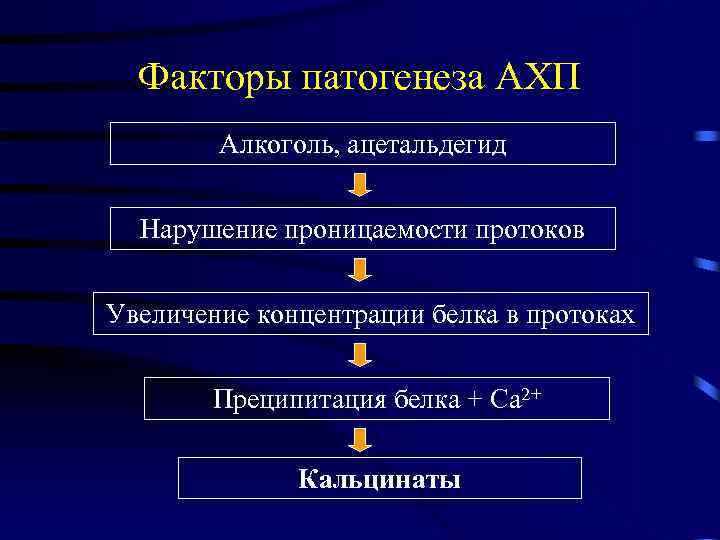 Факторы патогенеза АХП

Алкоголь, ацетальдегид

Нарушение проницаемости протоков

Увеличение концентрации белка в протоках

Преципитация белка + $Ca^{2+}$

Кальцинаты